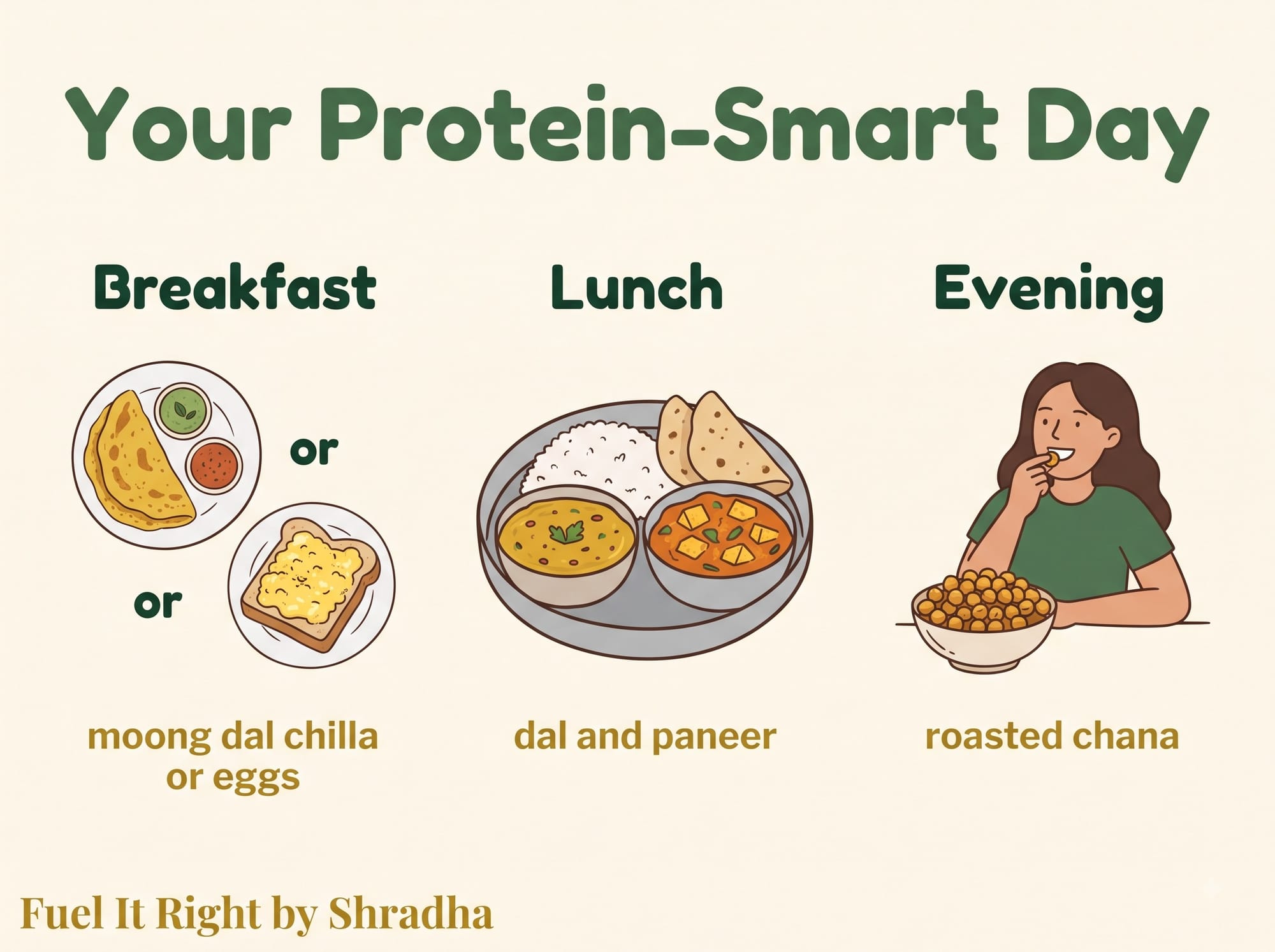 Your Protein-Smart Day

Breakfast

or

or

moong dal chilla or eggs

Lunch

dal and paneer

Evening

roasted chana

Fuel It Right by Shradha